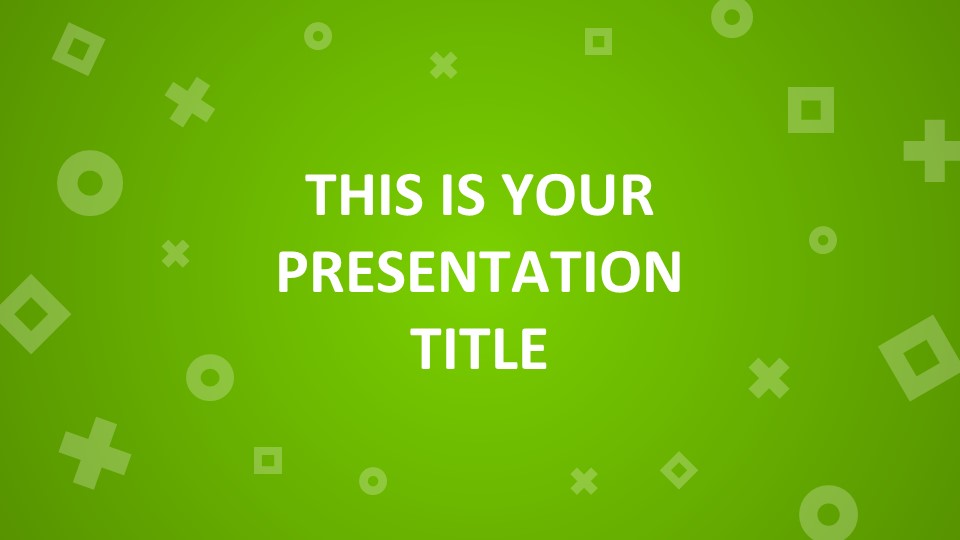 THIS IS YOUR PRESENTATION TITLE